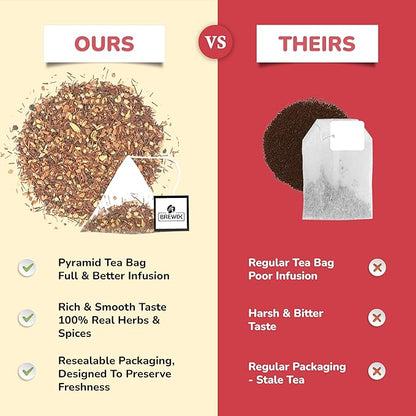 OURS

VS

THEIRS

BREWIX

Pyramid Tea Bag
Full & Better Infusion

Rich & Smooth Taste
100% Real Herbs & Spices

Resealable Packaging, Designed To Preserve Freshness

Regular Tea Bag
Poor Infusion

Harsh & Bitter Taste

Regular Packaging - Stale Tea